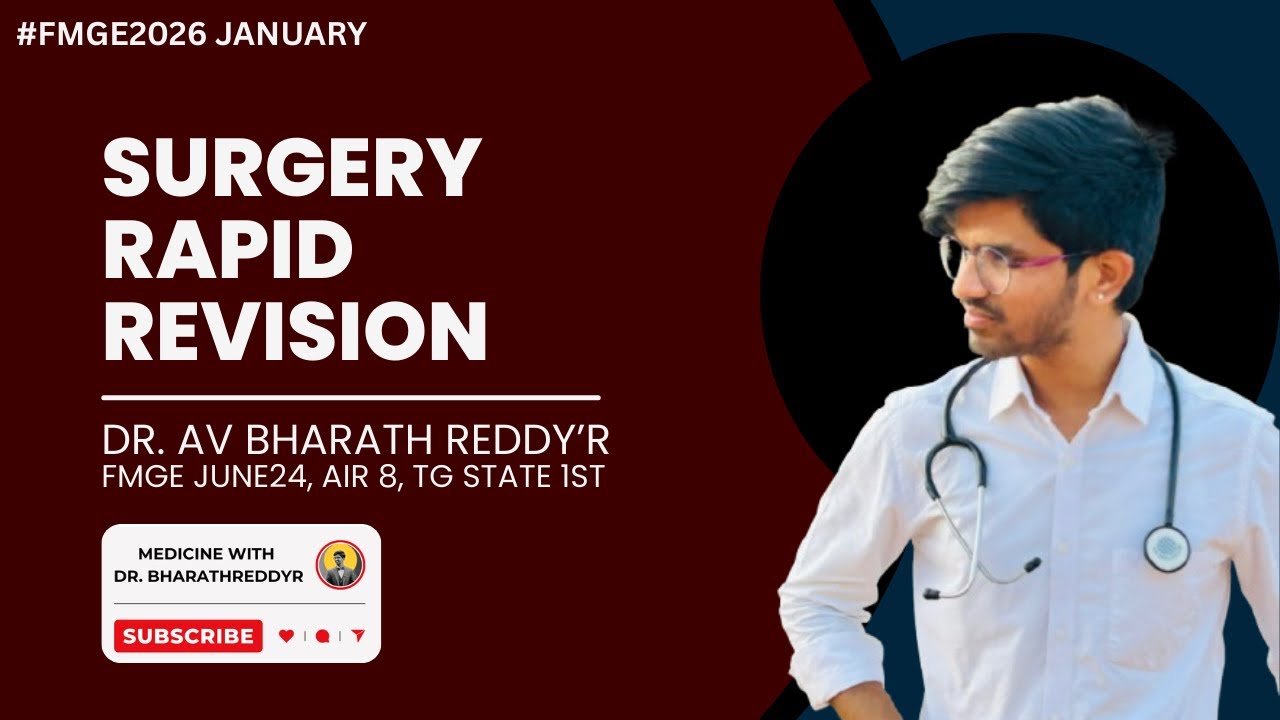 #FMGE2026 JANUARY

SURGERY RAPID REVISION

DR. AV BHARATH REDDY'R
FMGE JUNE24, AIR 8, TG STATE 1ST

MEDICINE WITH DR. BHARATHREDDYR

SUBSCRIBE